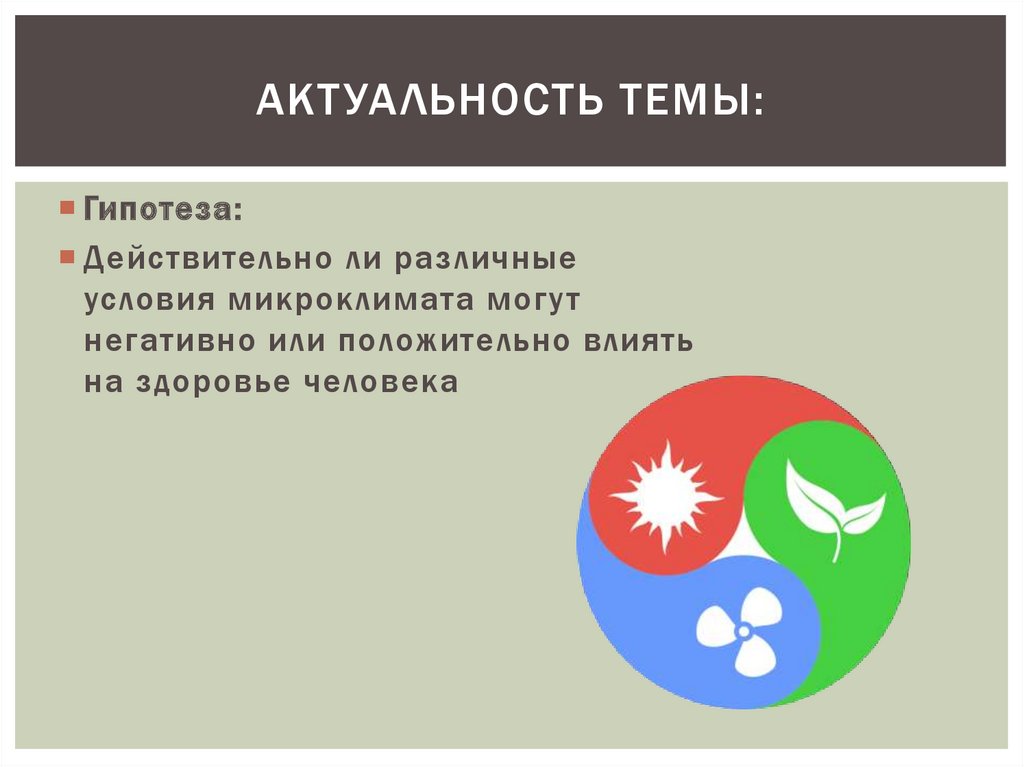 АКТУАЛЬНОСТЬ ТЕМЫ:

Гипотеза:

Действительно ли различные условия микроклимата могут негативно или положительно влиять на здоровье человека